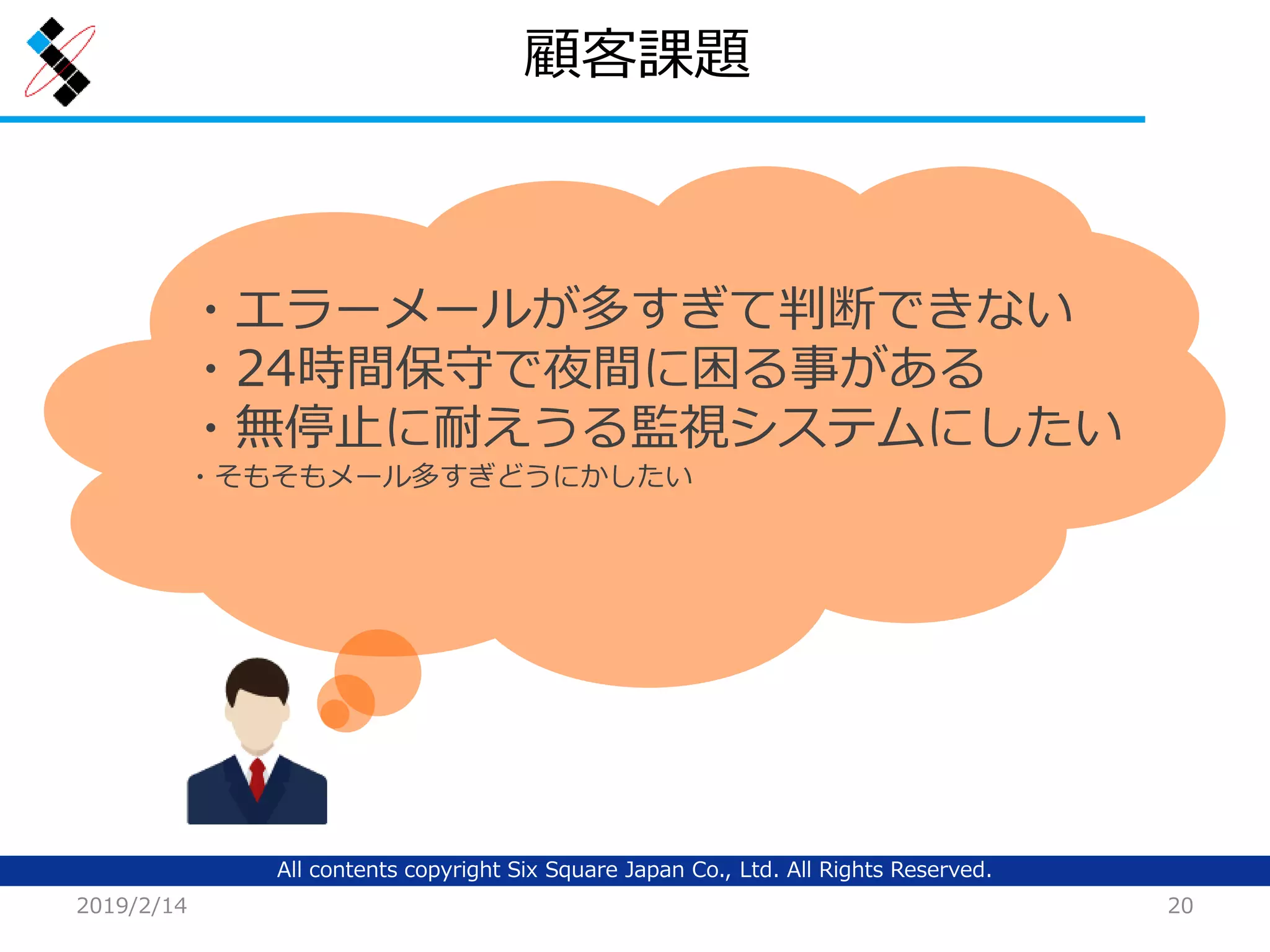 顧客課題

・エラーメールが多すぎて判断できない
・24時間保守で夜間に困る事がある
・無停止に耐えうる監視システムにしたい
・そもそもメール多すぎどうにかしたい

All contents copyright Six Square Japan Co., Ltd. All Rights Reserved.

2019/2/14

20